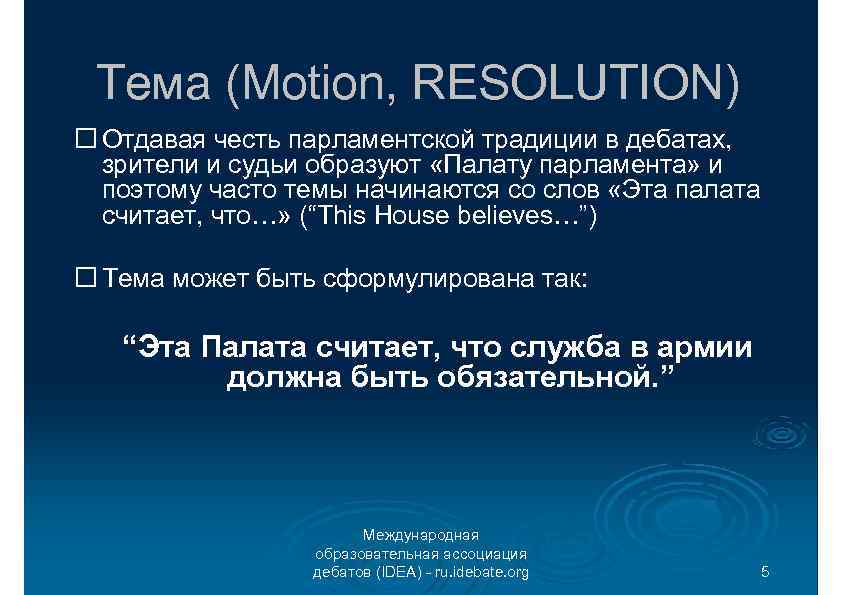 Тема (Motion, RESOLUTION)

☐ Отдавая честь парламентской традиции в дебатах, зрители и судьи образуют «Палату парламента» и поэтому часто темы начинаются со слов «Эта палата считает, что…» (“This House believes…”)

☐ Тема может быть сформулирована так:

“Эта Палата считает, что служба в армии должна быть обязательной.”

Международная образовательная ассоциация дебатов (IDEA) - ru.idebate.org

5